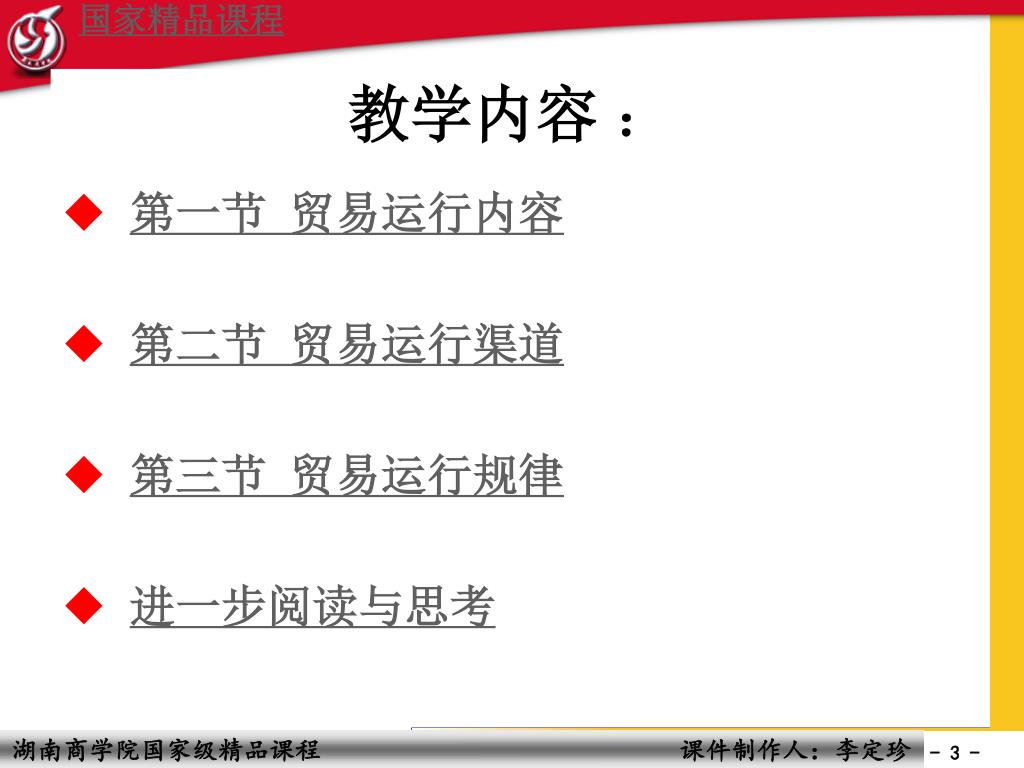 国家精品课程

教学内容：

◆ 第一节 贸易运行内容

◆ 第二节 贸易运行渠道

◆ 第三节 贸易运行规律

◆ 进一步阅读与思考

湖南商学院国家级精品课程

课件制作人：李定珍

- 3 -